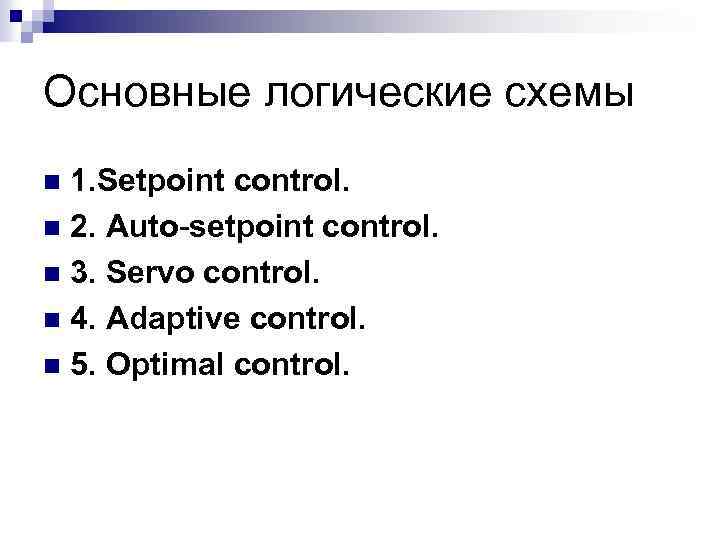 Основные логические схемы

1.Setpoint control.
2. Auto-setpoint control.
3. Servo control.
4. Adaptive control.
5. Optimal control.